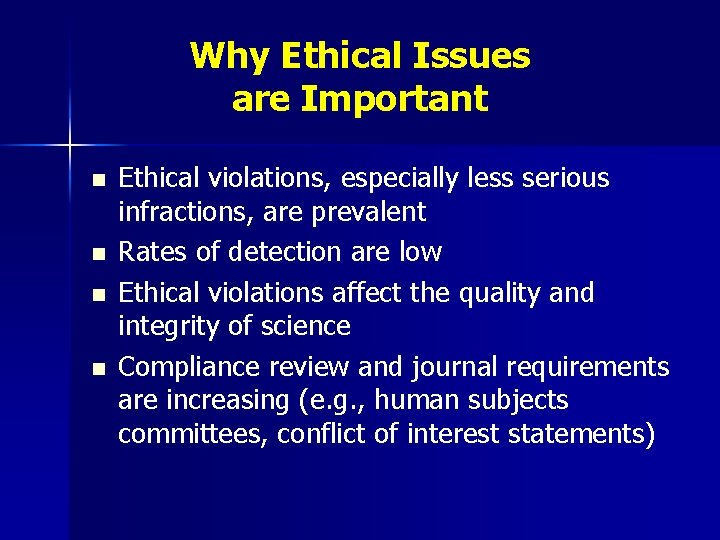 Why Ethical Issues are Important

- Ethical violations, especially less serious infractions, are prevalent
- Rates of detection are low
- Ethical violations affect the quality and integrity of science
- Compliance review and journal requirements are increasing (e.g., human subjects committees, conflict of interest statements)